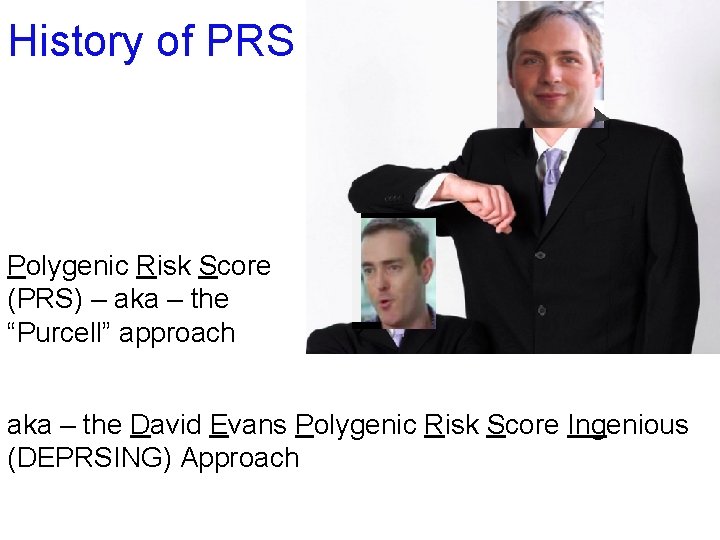 History of PRS

Polygenic Risk Score (PRS) – aka – the “Purcell” approach

aka – the David Evans Polygenic Risk Score Ingenious (DEPRSING) Approach